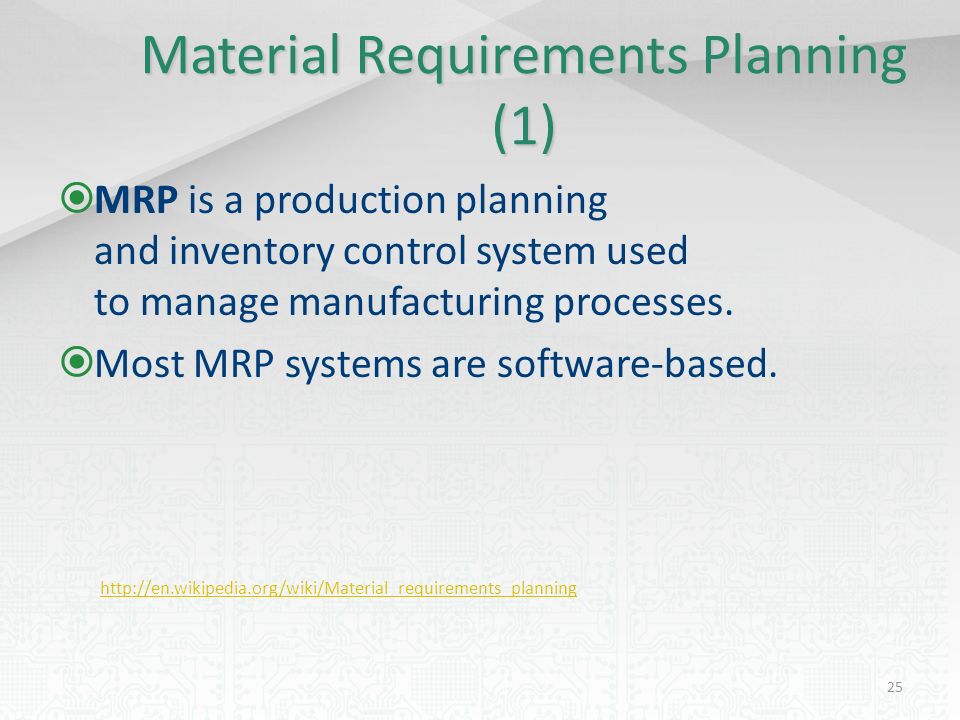 Material Requirements Planning (1)

MRP is a production planning and inventory control system used to manage manufacturing processes.

Most MRP systems are software-based.

http://en.wikipedia.org/wiki/Material_requirements_planning

25